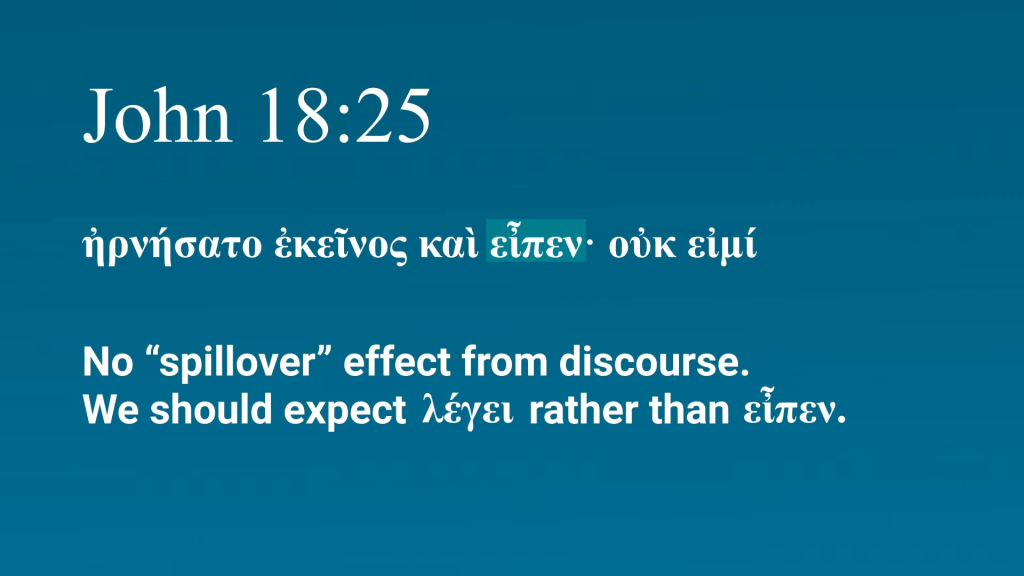 John 18:25

ἠρνήσατο ἐκεῖνος καὶ εἶπεν· οὐκ εἰμί

No “spillover” effect from discourse.
We should expect λέγει rather than εἶπεν.